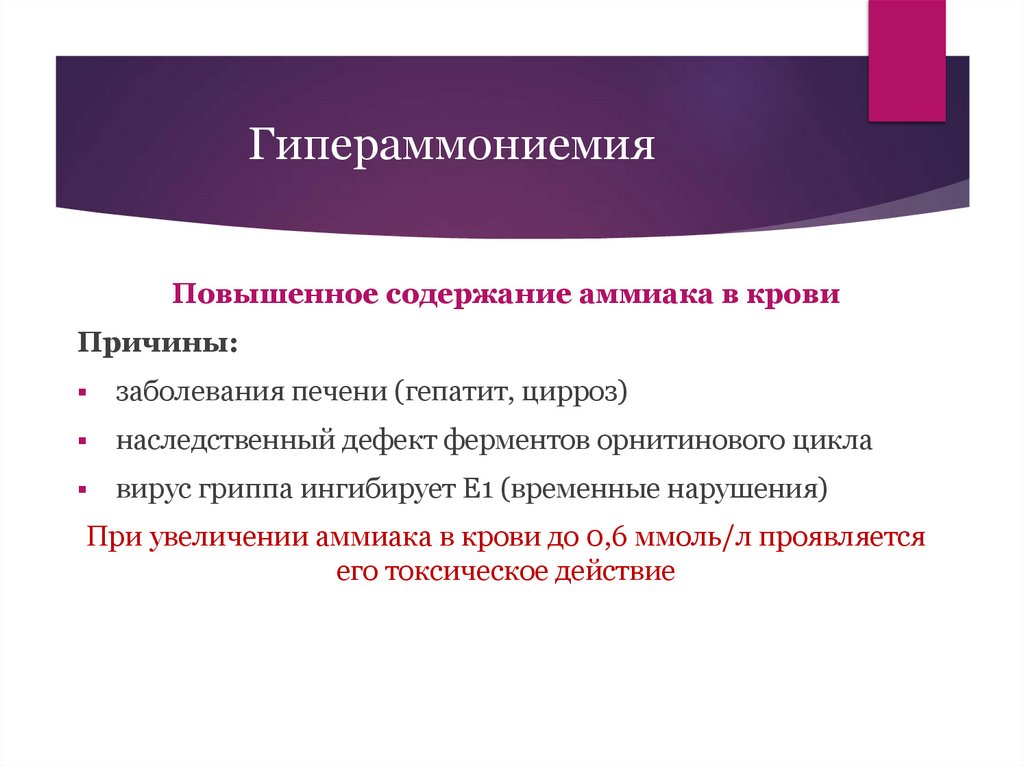 Гипераммониемия

Повышенное содержание аммиака в крови

Причины:

▪ заболевания печени (гепатит, цирроз)

▪ наследственный дефект ферментов орнитинового цикла

▪ вирус гриппа ингибирует Е1 (временные нарушения)

При увеличении аммиака в крови до 0,6 ммоль/л проявляется его токсическое действие